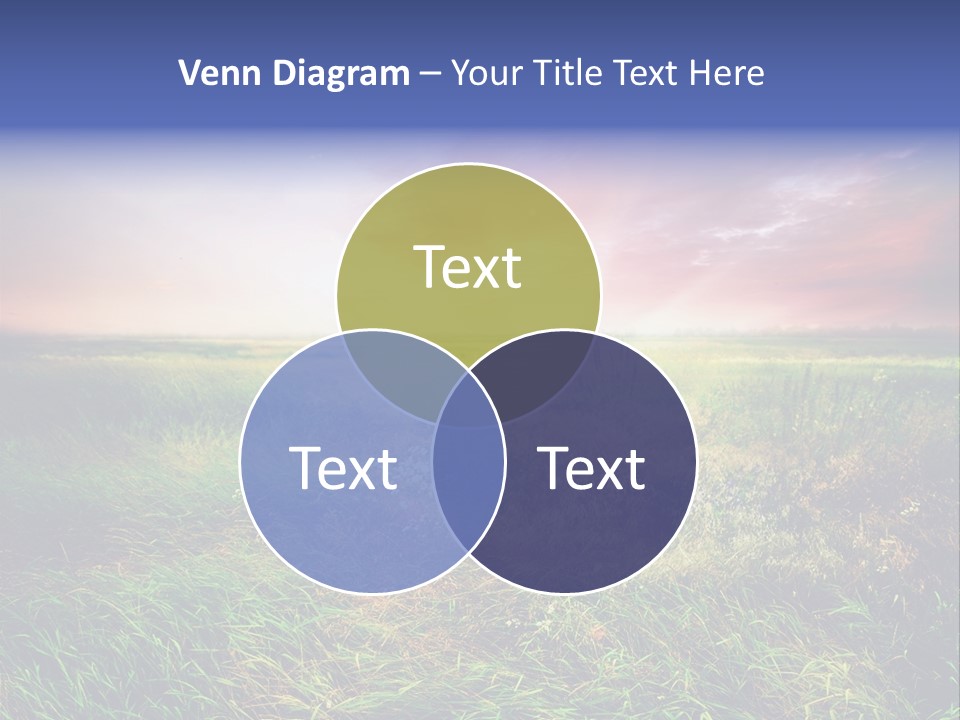 Venn Diagram – Your Title Text Here

Text

Text

Text